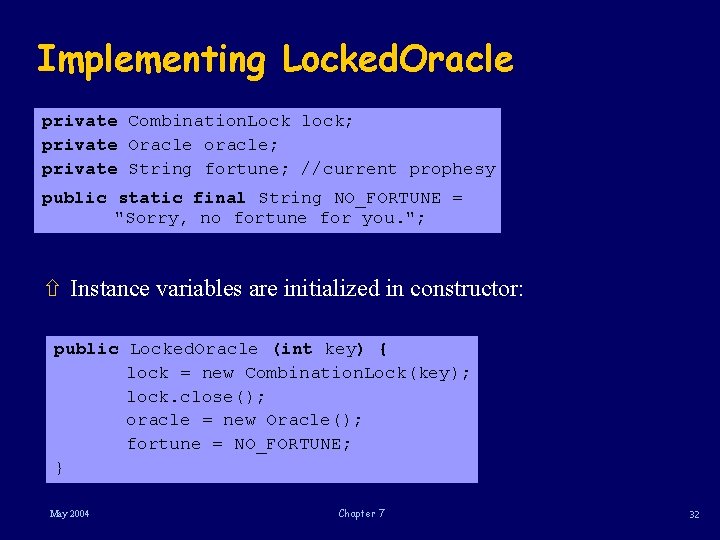 Implementing LockedOracle

private CombinationLock lock;
private Oracle oracle;
private String fortune; //current prophesy
public static final String NO_FORTUNE =
"Sorry, no fortune for you.";

⇧ Instance variables are initialized in constructor:

public LockedOracle (int key) {
lock = new CombinationLock(key);
lock.close();
oracle = new Oracle();
fortune = NO_FORTUNE;
}

May 2004

Chapter 7

32